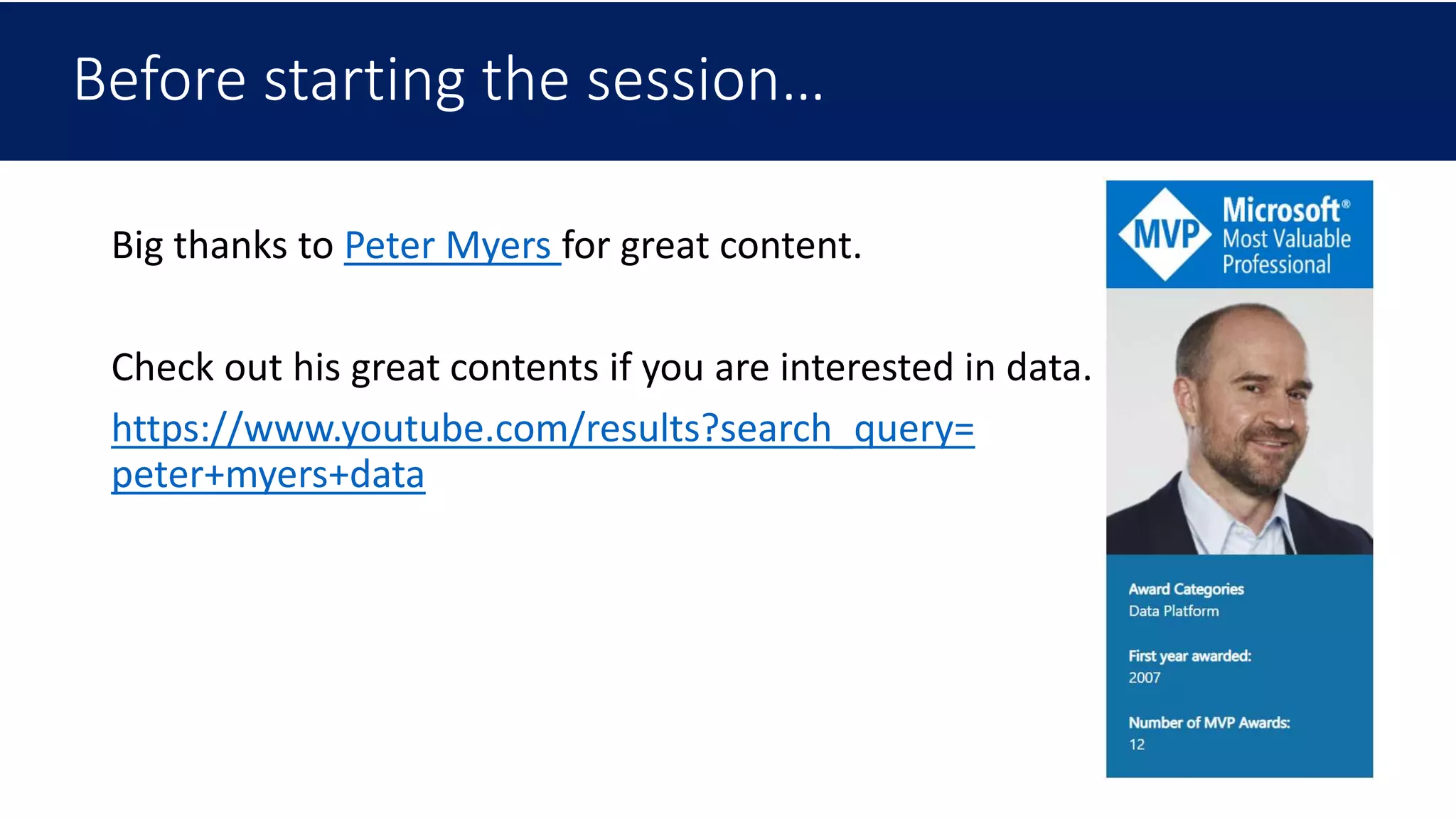 Before starting the session...

Big thanks to Peter Myers for great content.

Check out his great contents if you are interested in data.
https://www.youtube.com/results?search_query=peter+myers+data

MVP Microsoft® Most Valuable Professional

Award Categories
Data Platform

First year awarded:
2007

Number of MVP Awards:
12